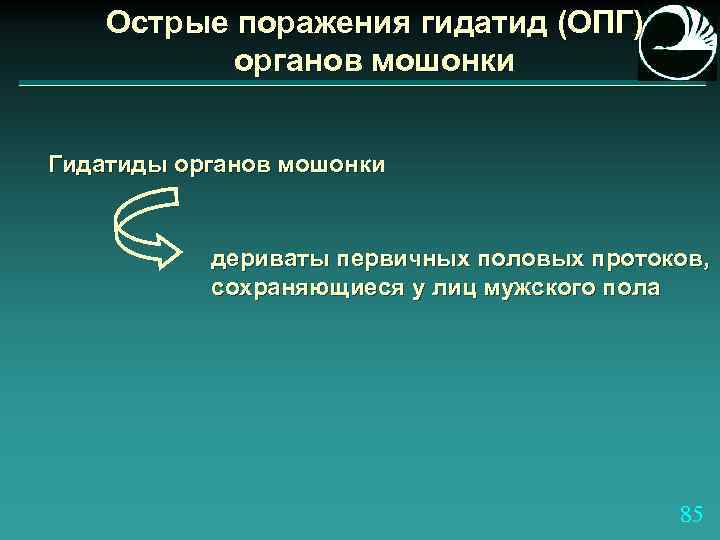 Острые поражения гидатид (ОПГ) органов мошонки

Гидатиды органов мошонки

дериваты первичных половых протоков, сохраняющиеся у лиц мужского пола

85